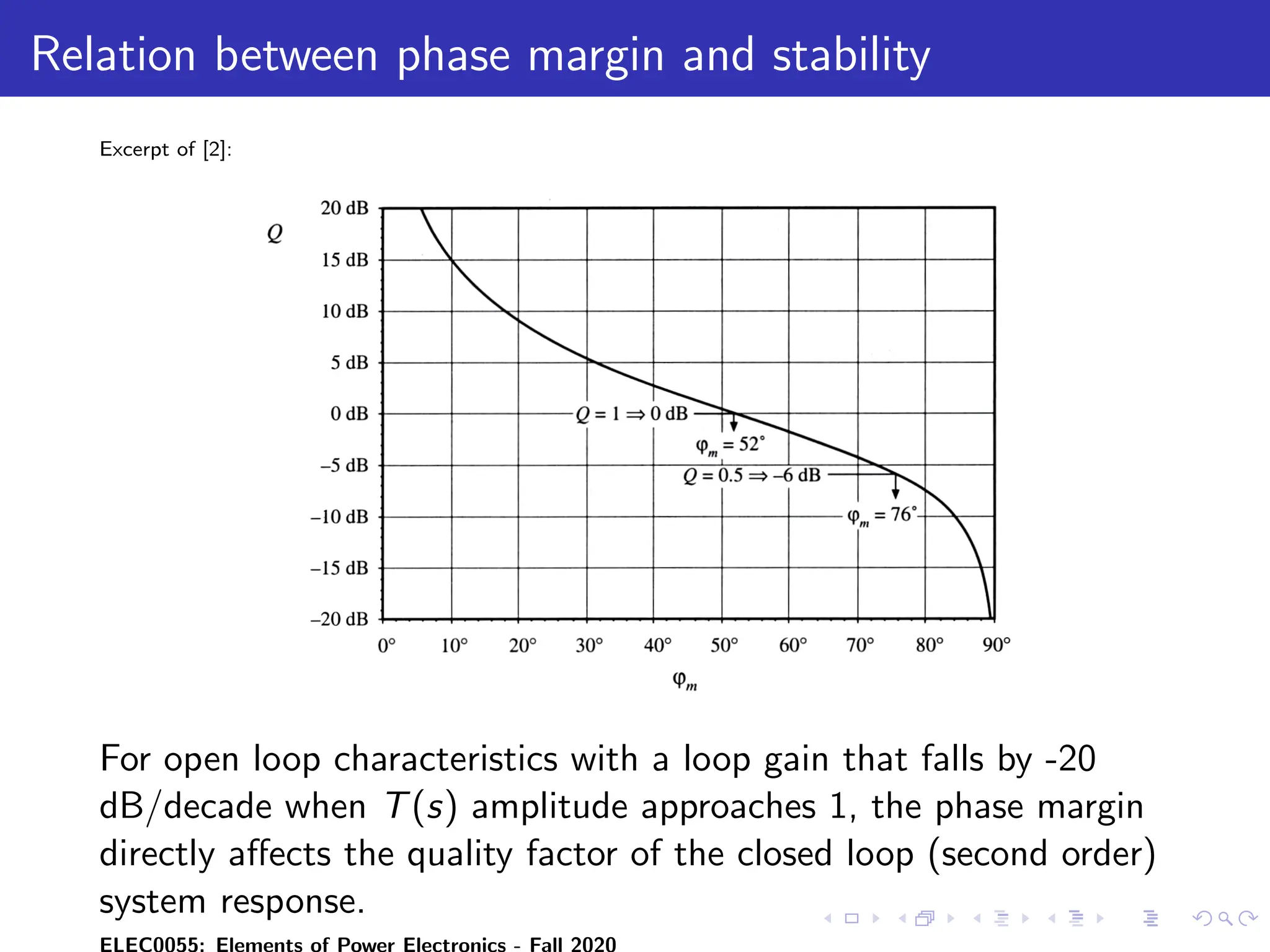 Relation between phase margin and stability

Excerpt of [2]:

$Q$

20 dB
15 dB
10 dB
5 dB
0 dB
–5 dB
–10 dB
–15 dB
–20 dB

$Q = 1 \Rightarrow 0$ dB
$\varphi_m = 52^\circ$
$Q = 0.5 \Rightarrow -6$ dB
$\varphi_m = 76^\circ$

0° 10° 20° 30° 40° 50° 60° 70° 80° 90°

$\varphi_m$

For open loop characteristics with a loop gain that falls by -20 dB/decade when $T(s)$ amplitude approaches 1, the phase margin directly affects the quality factor of the closed loop (second order) system response.

ELEC0055: Elements of Power Electronics - Fall 2020